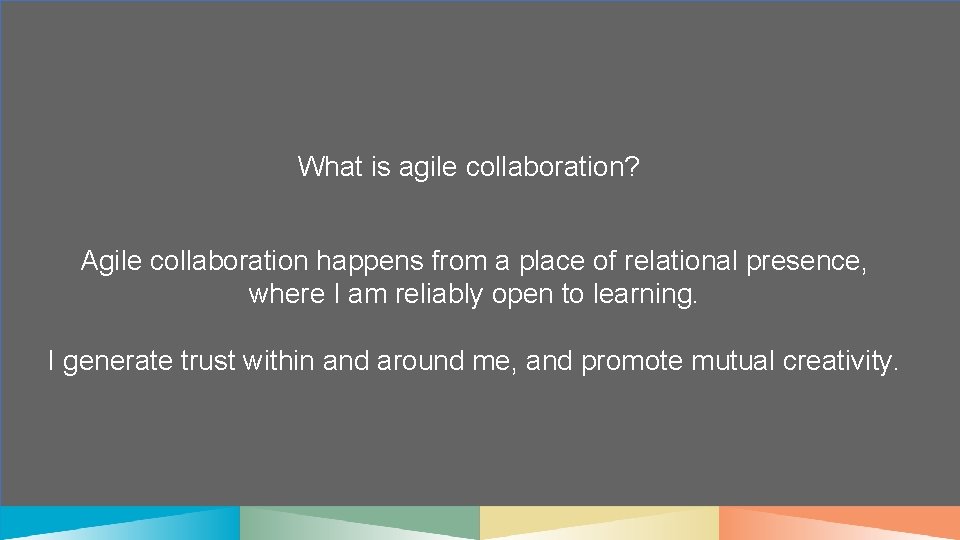 What is agile collaboration?

Agile collaboration happens from a place of relational presence, where I am reliably open to learning.

I generate trust within and around me, and promote mutual creativity.